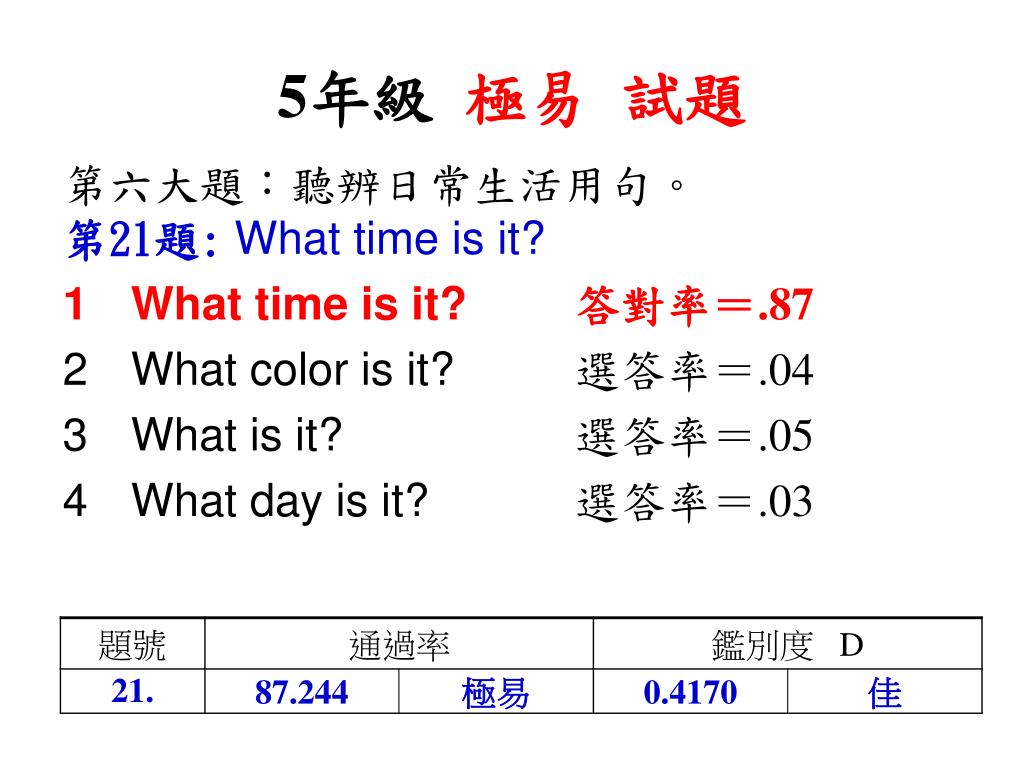 5年級 極易 試題

第六大題：聽辨日常生活用句。
第21題: What time is it?

1 What time is it? 答對率＝.87
2 What color is it? 選答率＝.04
3 What is it? 選答率＝.05
4 What day is it? 選答率＝.03

| 題號 | 通過率 | | 鑑別度 D | |
|---|---|---|---|---|
| 21. | 87.244 | 極易 | 0.4170 | 佳 |